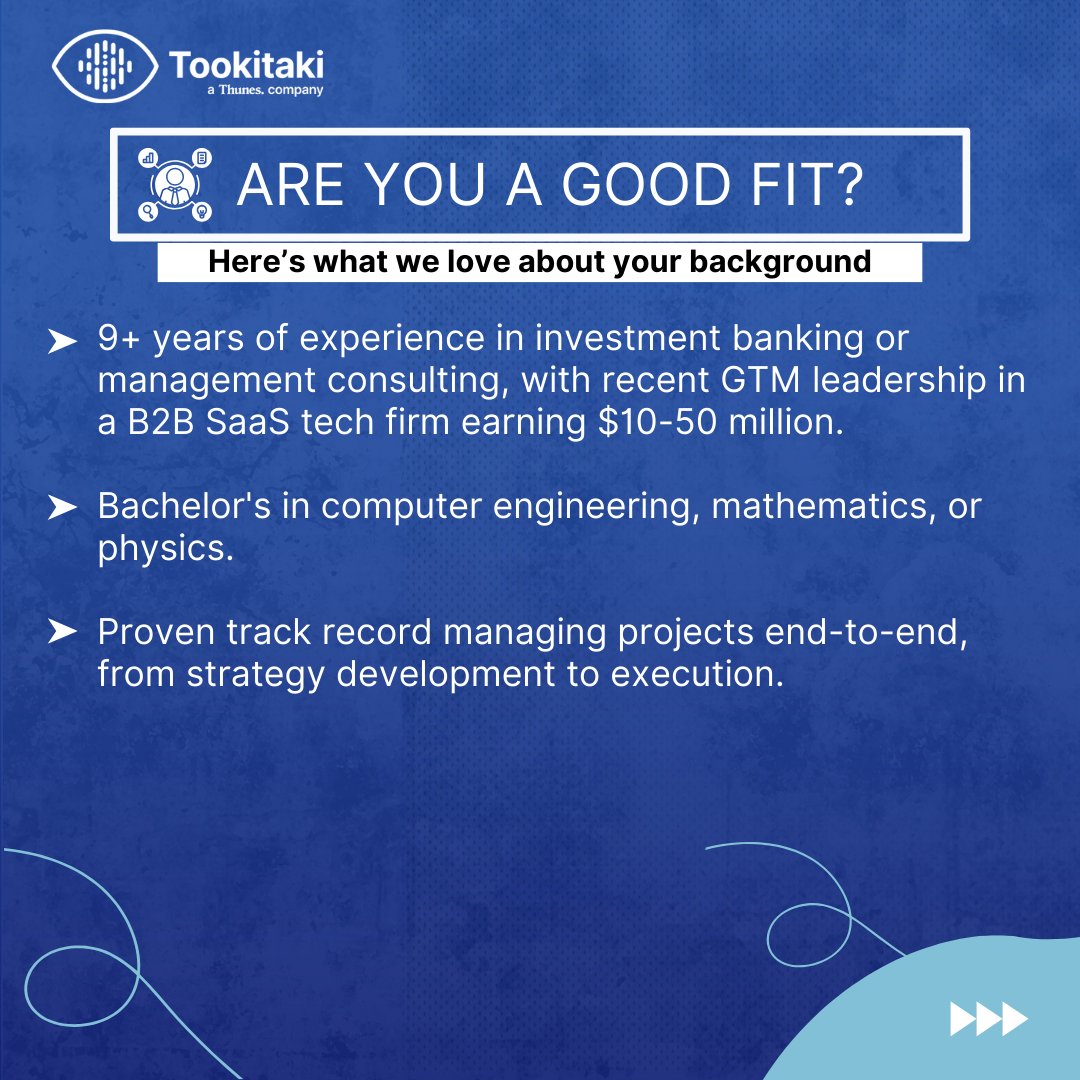 Tookitaki
a Thunes. company

ARE YOU A GOOD FIT?

Here's what we love about your background

➤ 9+ years of experience in investment banking or management consulting, with recent GTM leadership in a B2B SaaS tech firm earning $10-50 million.

➤ Bachelor's in computer engineering, mathematics, or physics.

➤ Proven track record managing projects end-to-end, from strategy development to execution.